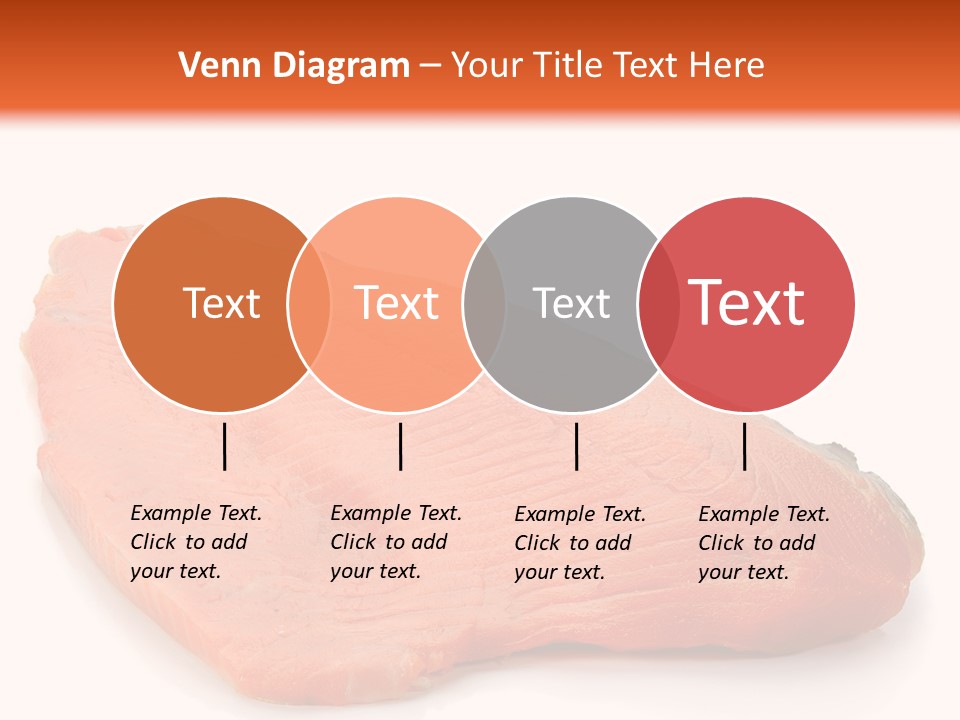 Venn Diagram – Your Title Text Here

Text

Text

Text

Text

Example Text. Click to add your text.

Example Text. Click to add your text.

Example Text. Click to add your text.

Example Text. Click to add your text.